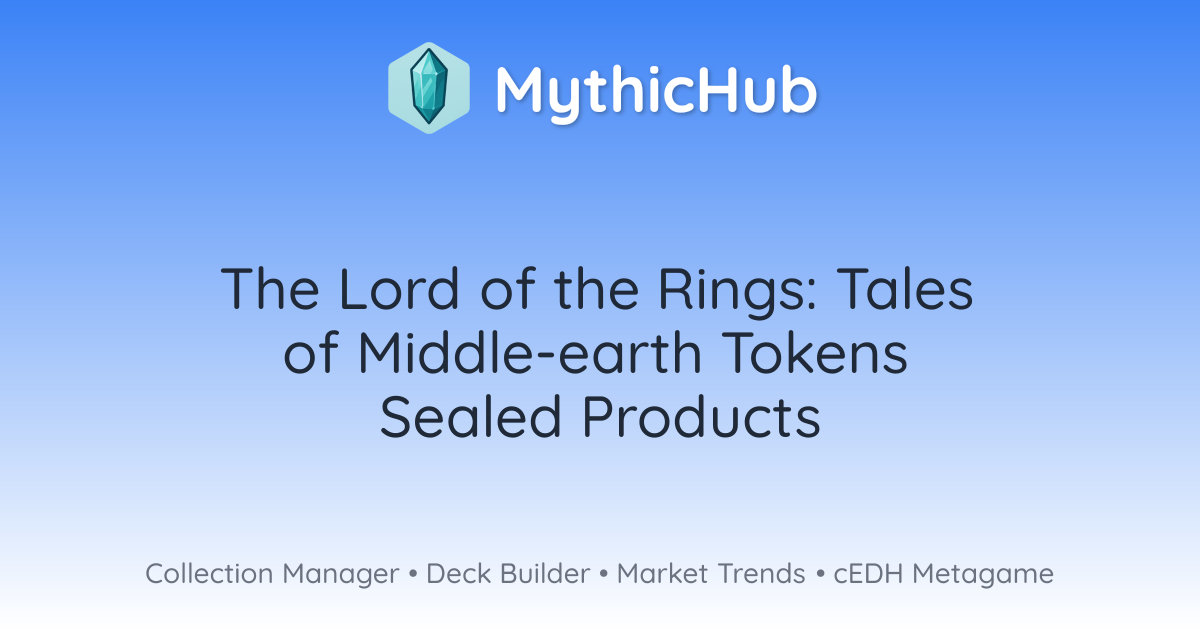 MythicHub

The Lord of the Rings: Tales of Middle-earth Tokens Sealed Products

Collection Manager • Deck Builder • Market Trends • cEDH Metagame